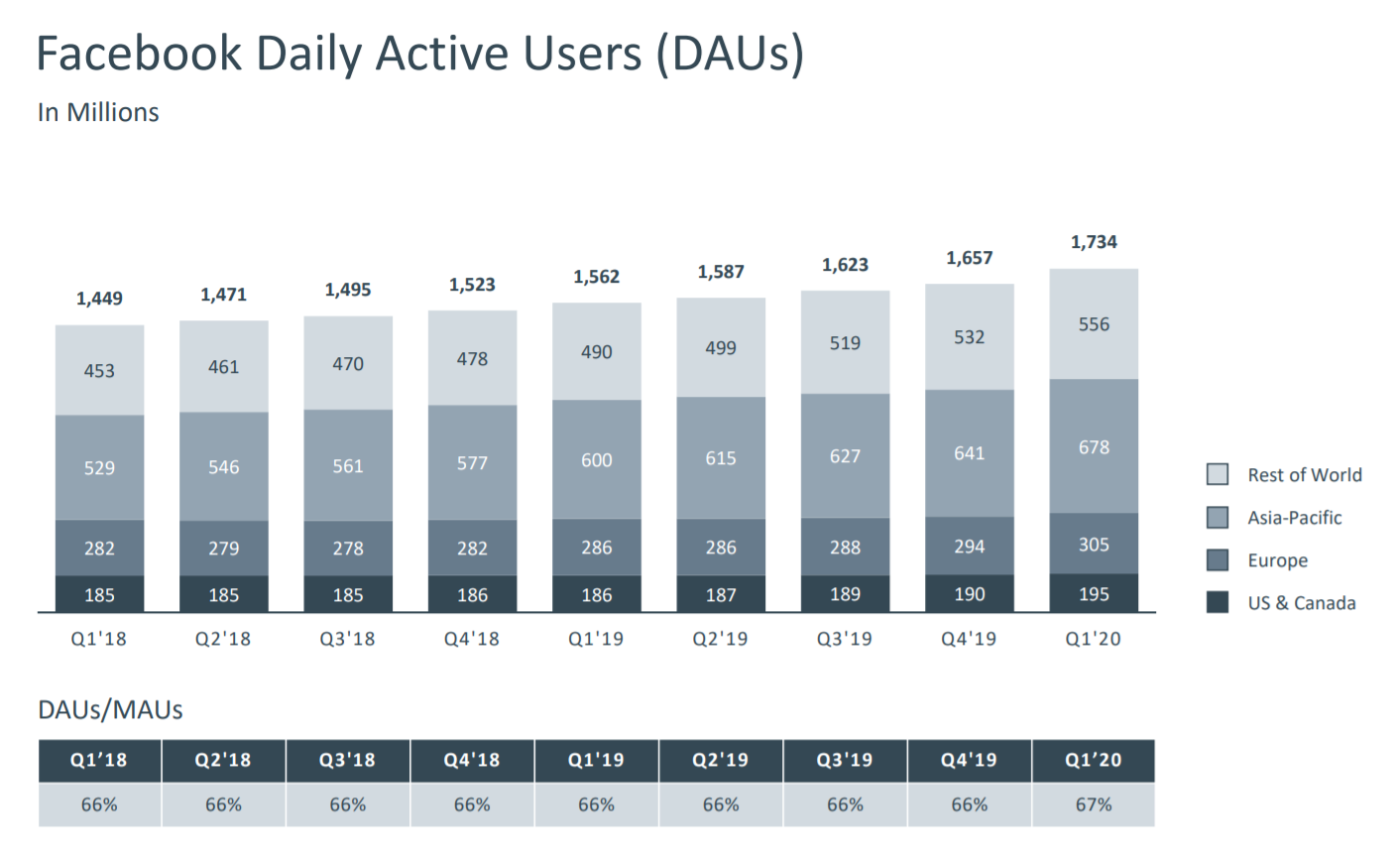 Facebook Daily Active Users (DAUs)
In Millions

1,449
1,471
1,495
1,523
1,562
1,587
1,623
1,657
1,734

453
461
470
478
490
499
519
532
556

529
546
561
577
600
615
627
641
678

282
279
278
282
286
286
288
294
305

185
185
185
186
186
187
189
190
195

Q1'18
Q2'18
Q3'18
Q4'18
Q1'19
Q2'19
Q3'19
Q4'19
Q1'20

Rest of World
Asia-Pacific
Europe
US & Canada

DAUs/MAUs

| Q1'18 | Q2'18 | Q3'18 | Q4'18 | Q1'19 | Q2'19 | Q3'19 | Q4'19 | Q1'20 |
|---|---|---|---|---|---|---|---|---|
| 66% | 66% | 66% | 66% | 66% | 66% | 66% | 66% | 67% |